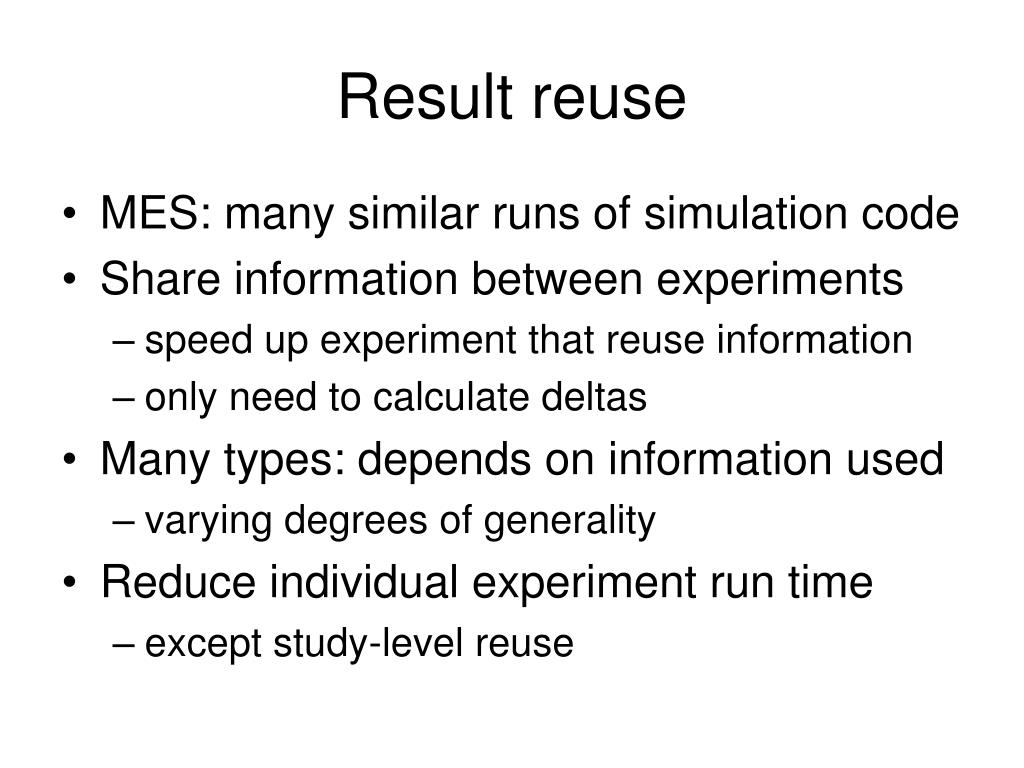 Result reuse

• MES: many similar runs of simulation code
• Share information between experiments
– speed up experiment that reuse information
– only need to calculate deltas
• Many types: depends on information used
– varying degrees of generality
• Reduce individual experiment run time
– except study-level reuse